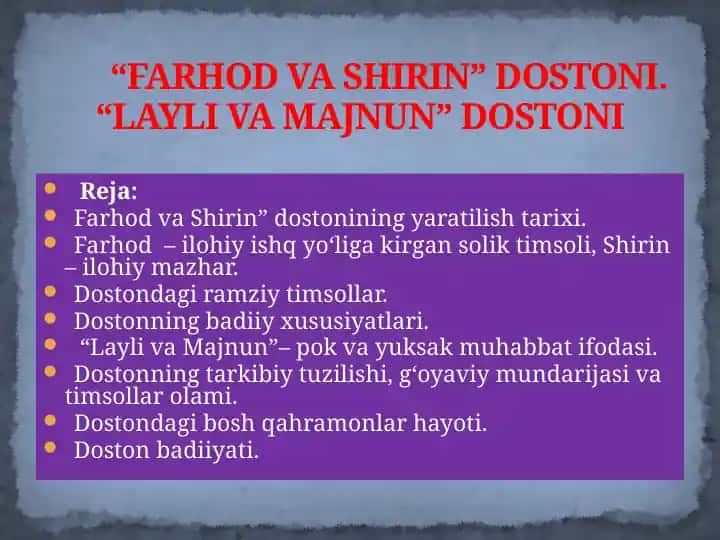 “FARHOD VA SHIRIN” DOSTONI. “LAYLI VA MAJNUN” DOSTONI

- Reja:
- Farhod va Shirin” dostonining yaratilish tarixi.
- Farhod – ilohiy ishq yo‘liga kirgan solik timsoli, Shirin – ilohiy mazhar.
- Dostondagi ramziy timsollar.
- Dostonning badiiy xususiyatlari.
- “Layli va Majnun”– pok va yuksak muhabbat ifodasi.
- Dostonning tarkibiy tuzilishi, g‘oyaviy mundarijasi va timsollar olami.
- Dostondagi bosh qahramonlar hayoti.
- Doston badiiyati.